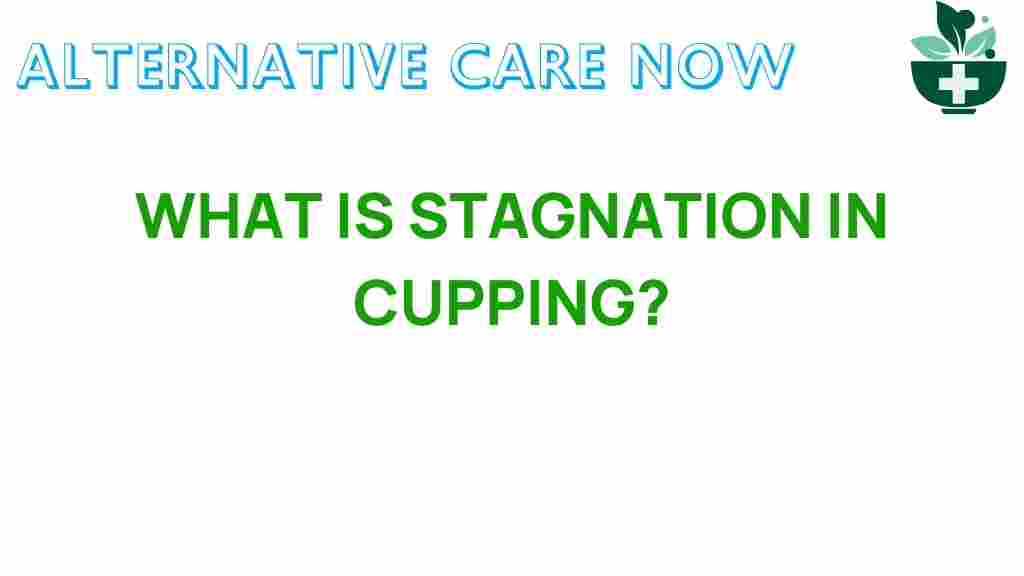 ALTERNATIVE CARE NOW

WHAT IS STAGNATION IN CUPPING?